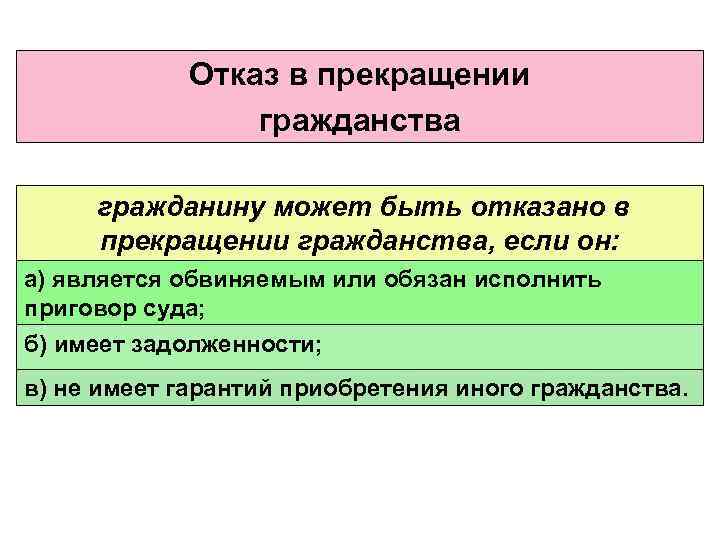 Отказ в прекращении гражданства

гражданину может быть отказано в прекращении гражданства, если он:

а) является обвиняемым или обязан исполнить приговор суда;

б) имеет задолженности;

в) не имеет гарантий приобретения иного гражданства.